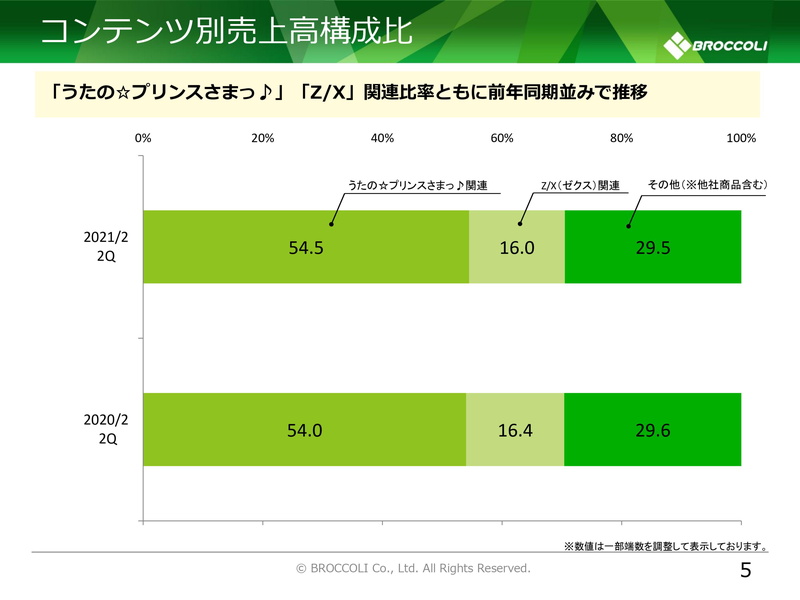 コンテンツ別売上高構成比

BROCCOLI

「うたの☆プリンスさまっ♪」「Z/X」関連比率ともに前年同期並みで推移

0% 20% 40% 60% 80% 100%

うたの☆プリンスさまっ♪関連

Z/X（ゼクス）関連

その他（※他社商品含む）

2021/2
2Q

54.5 16.0 29.5

2020/2
2Q

54.0 16.4 29.6

※数値は一部端数を調整して表示しております。

© BROCCOLI Co., Ltd. All Rights Reserved.

5